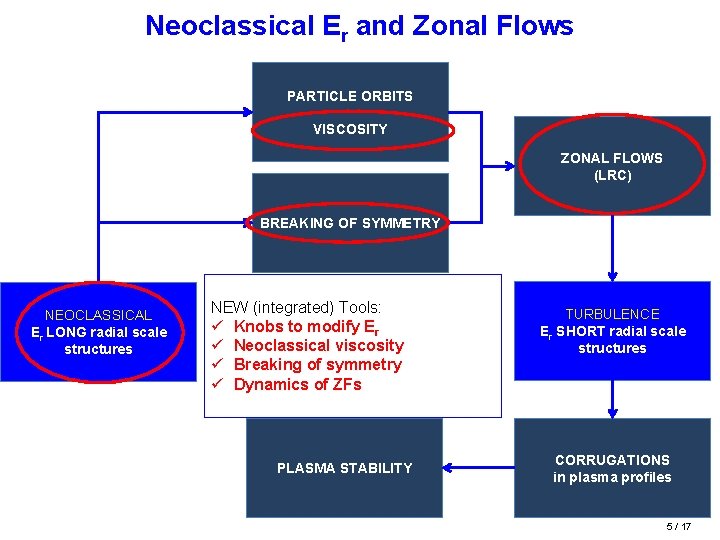 Neoclassical $E_r$ and Zonal Flows

PARTICLE ORBITS

VISCOSITY

BREAKING OF SYMMETRY

ZONAL FLOWS
(LRC)

NEOCLASSICAL
$E_r$ LONG radial scale structures

NEW (integrated) Tools:
✓ Knobs to modify $E_r$
✓ Neoclassical viscosity
✓ Breaking of symmetry
✓ Dynamics of ZFs

TURBULENCE
$E_r$ SHORT radial scale structures

PLASMA STABILITY

CORRUGATIONS
in plasma profiles

5 / 17